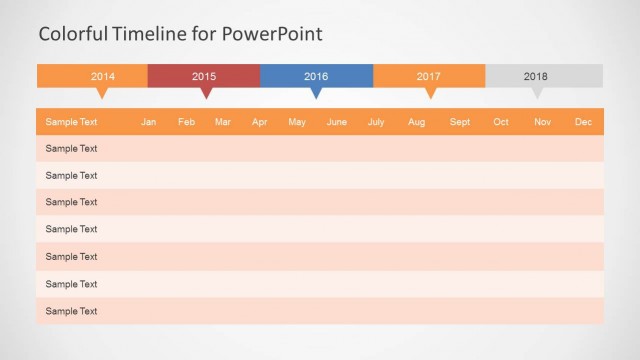 Colorful Timeline for PowerPoint

2014 2015 2016 2017 2018

| Sample Text | Jan | Feb | Mar | Apr | May | June | July | Aug | Sept | Oct | Nov | Dec |
|---|---|---|---|---|---|---|---|---|---|---|---|---|
| Sample Text | | | | | | | | | | | | |
| Sample Text | | | | | | | | | | | | |
| Sample Text | | | | | | | | | | | | |
| Sample Text | | | | | | | | | | | | |
| Sample Text | | | | | | | | | | | | |
| Sample Text | | | | | | | | | | | | |
| Sample Text | | | | | | | | | | | | |